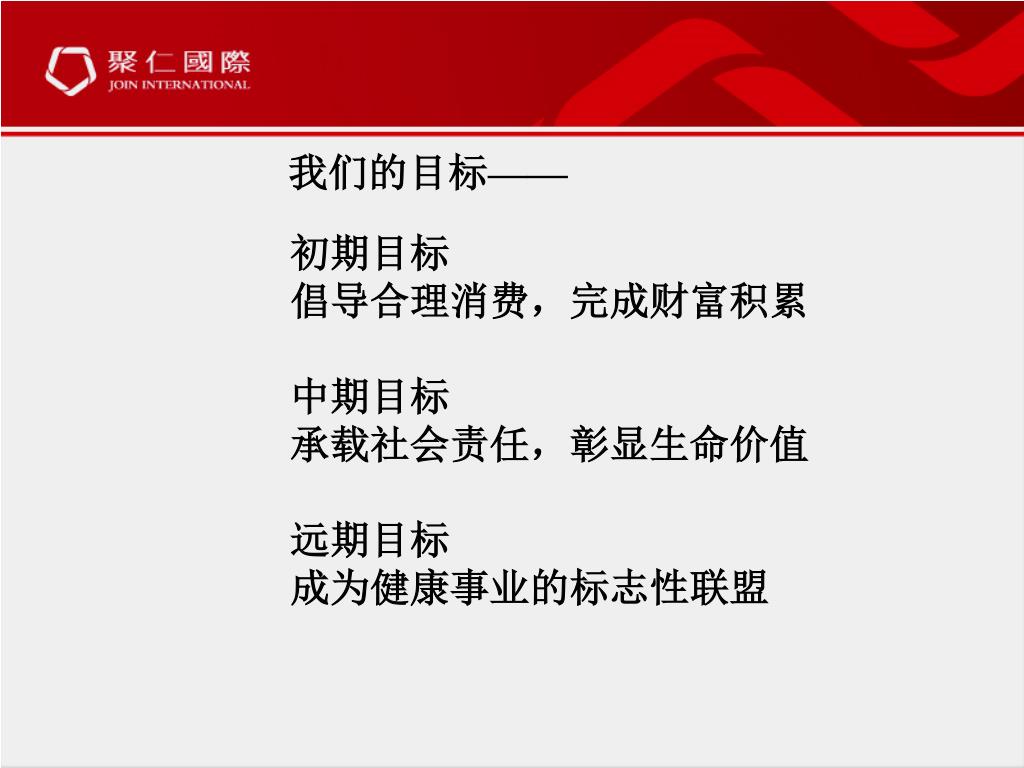 聚仁國際
JOIN INTERNATIONAL

我们的目标——

初期目标
倡导合理消费，完成财富积累

中期目标
承载社会责任，彰显生命价值

远期目标
成为健康事业的标志性联盟